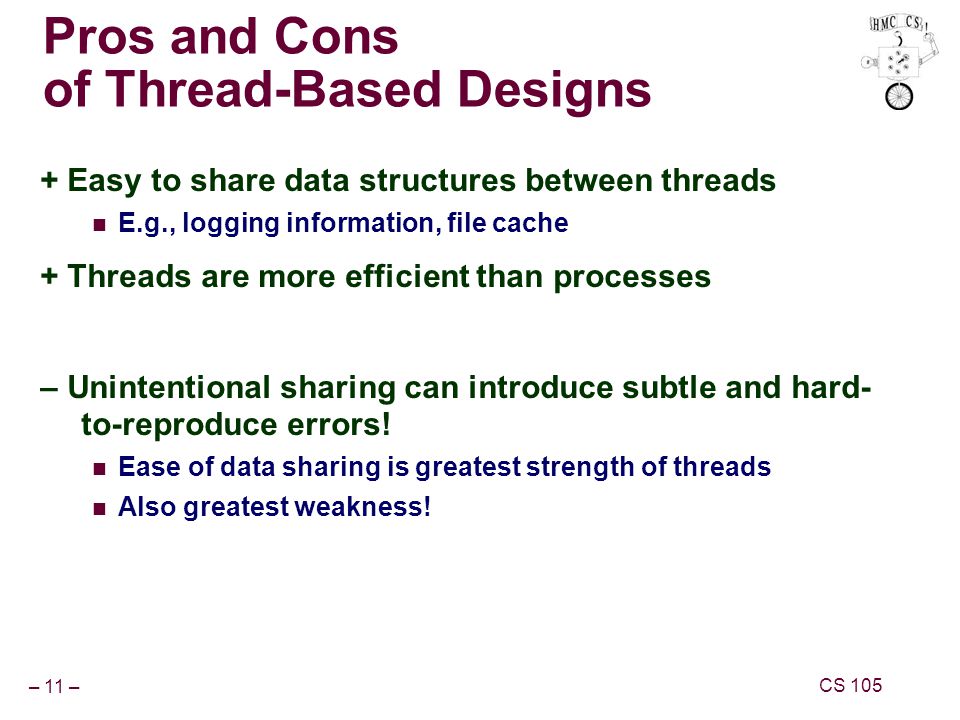 Pros and Cons of Thread-Based Designs

HMC CS

+ Easy to share data structures between threads

E.g., logging information, file cache

+ Threads are more efficient than processes

– Unintentional sharing can introduce subtle and hard-to-reproduce errors!

Ease of data sharing is greatest strength of threads

Also greatest weakness!

– 11 –

CS 105